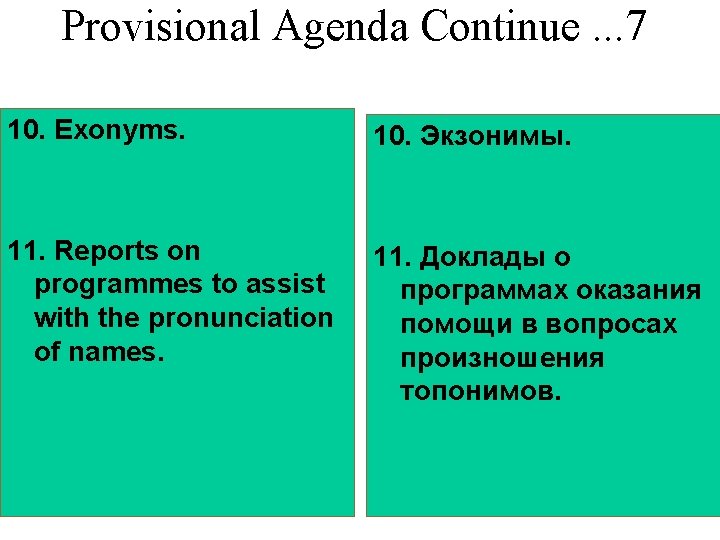 Provisional Agenda Continue ...7

10. Exonyms.

11. Reports on programmes to assist with the pronunciation of names.

10. Экзонимы.

11. Доклады о программах оказания помощи в вопросах произношения топонимов.